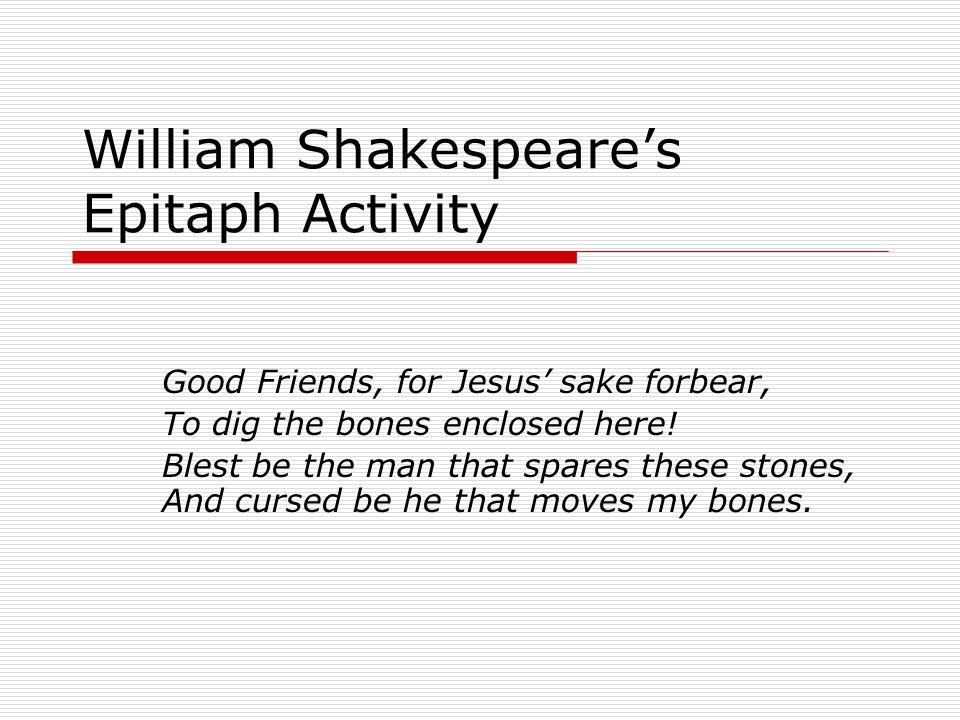 William Shakespeare’s Epitaph Activity

Good Friends, for Jesus’ sake forbear,
To dig the bones enclosed here!
Blest be the man that spares these stones,
And cursed be he that moves my bones.